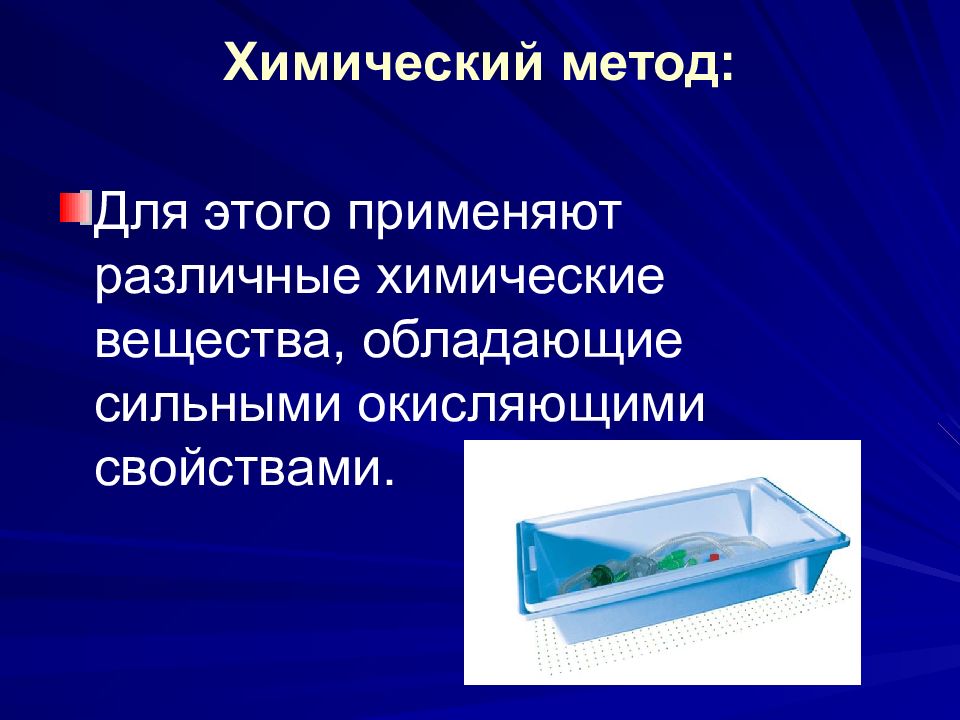 Химический метод:

Для этого применяют различные химические вещества, обладающие сильными окисляющими свойствами.